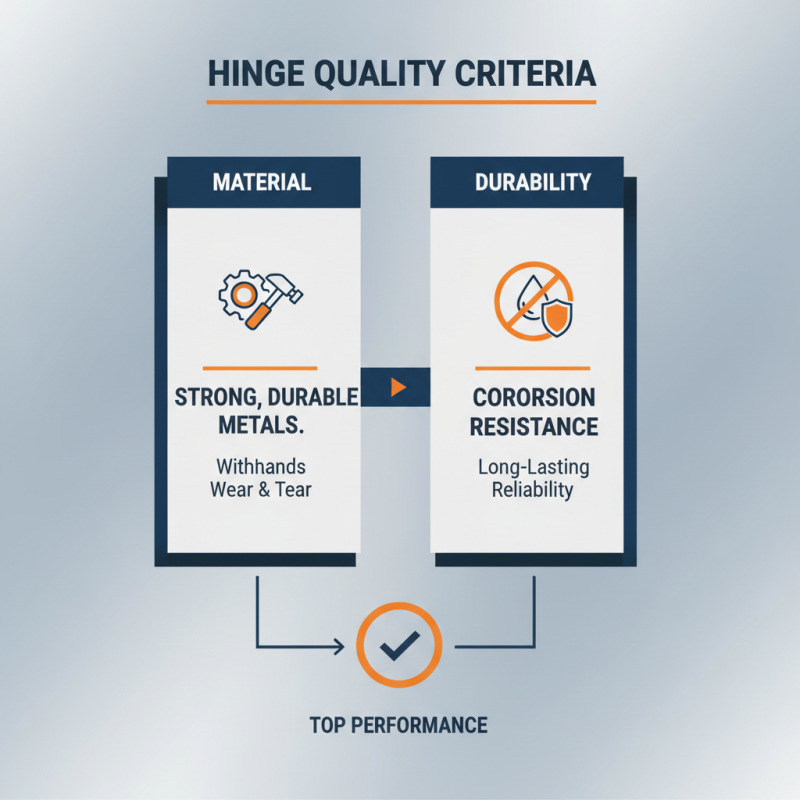 HINGE QUALITY CRITERIA

MATERIAL

STRONG, DURABLE METALS.

Withhands Wear & Tear

DURABILITY

CORORSION RESISTANCE

Long-Lasting Reliability

TOP PERFORMANCE